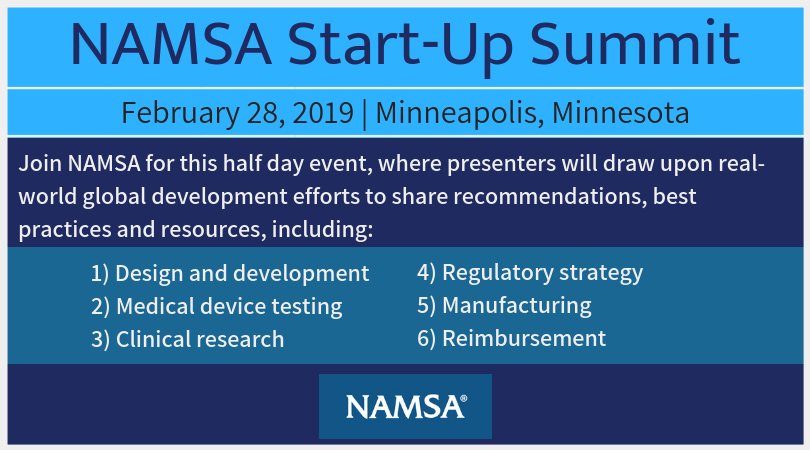 NAMSA Start-Up Summit

February 28, 2019 | Minneapolis, Minnesota

Join NAMSA for this half day event, where presenters will draw upon real-world global development efforts to share recommendations, best practices and resources, including:

1) Design and development
2) Medical device testing
3) Clinical research

4) Regulatory strategy
5) Manufacturing
6) Reimbursement

NAMSA®